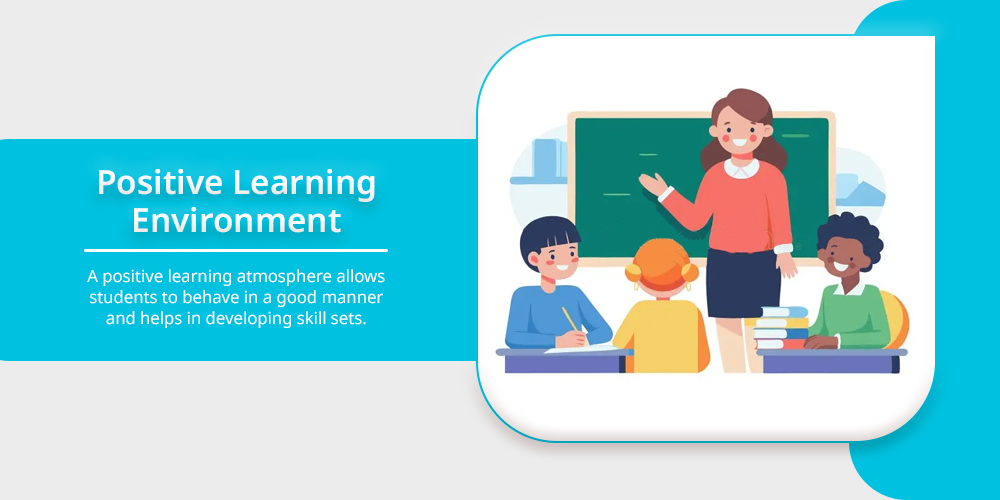 Positive Learning Environment

A positive learning atmosphere allows students to behave in a good manner and helps in developing skill sets.